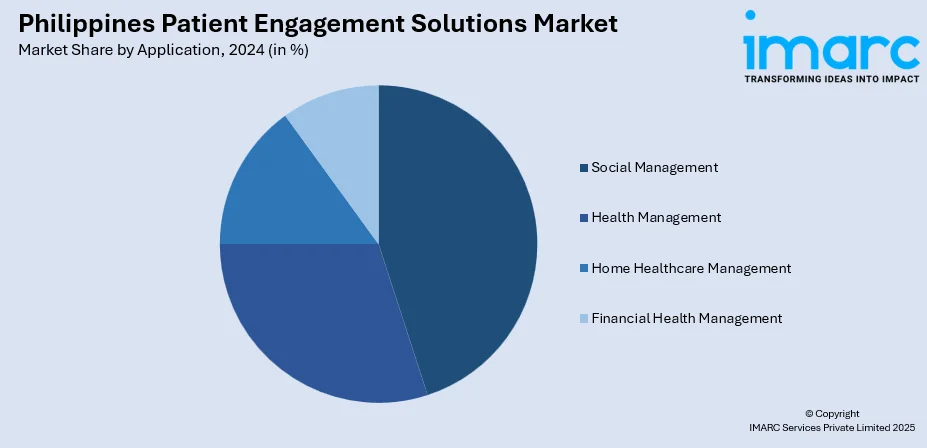 Philippines Patient Engagement Solutions Market
Market Share by Application, 2024 (in %)

imarc
TRANSFORMING IDEAS INTO IMPACT

Social Management
Health Management
Home Healthcare Management
Financial Health Management

© Copyright
IMARC Services Private Limited 2025